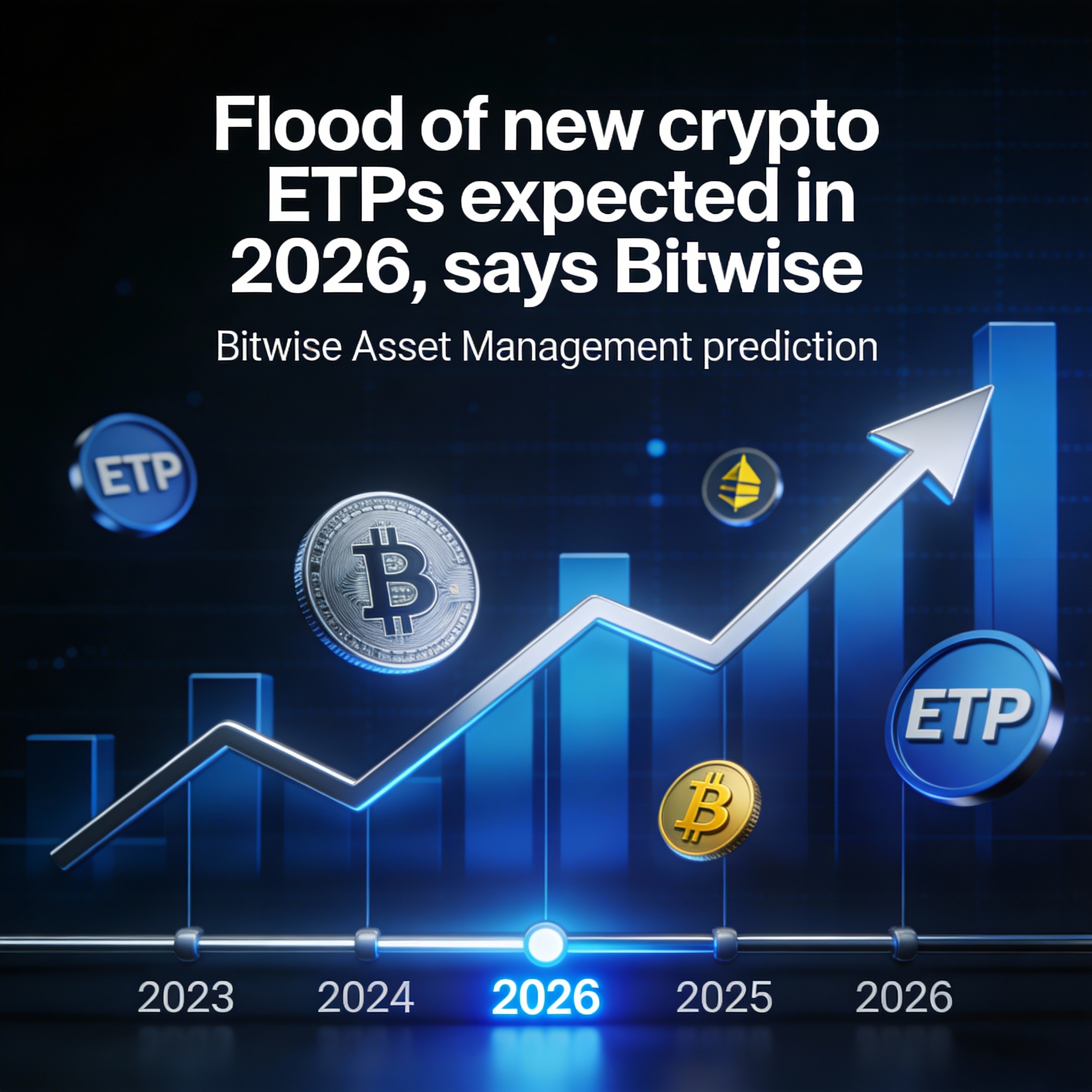 Flood of new crypto ETPs expected in 2026, says Bitwise

Bitwise Asset Management prediction

ETP

ETP

2023 2024 2026 2025 2026